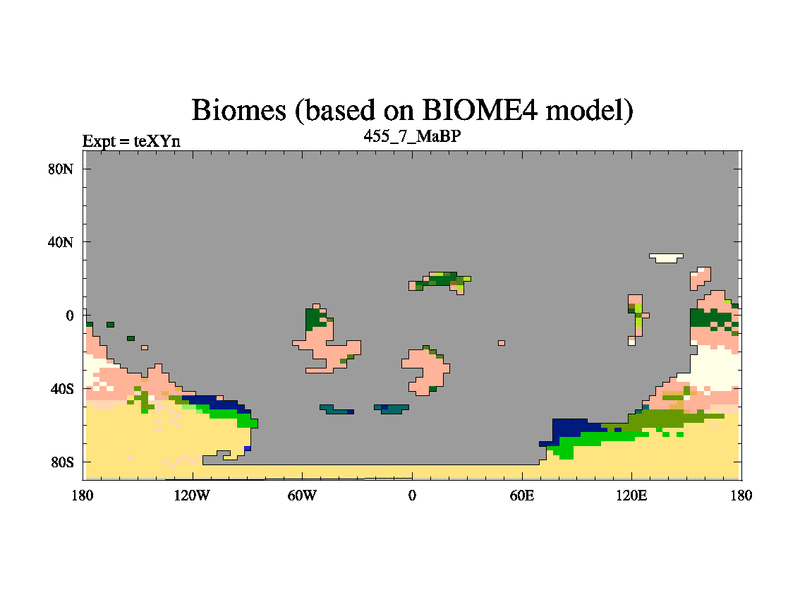 Biomes (based on BIOME4 model)

Expt = teXYn

455_7_MaBP

80N
40N
0
40S
80S

180
120W
60W
0
60E
120E
180